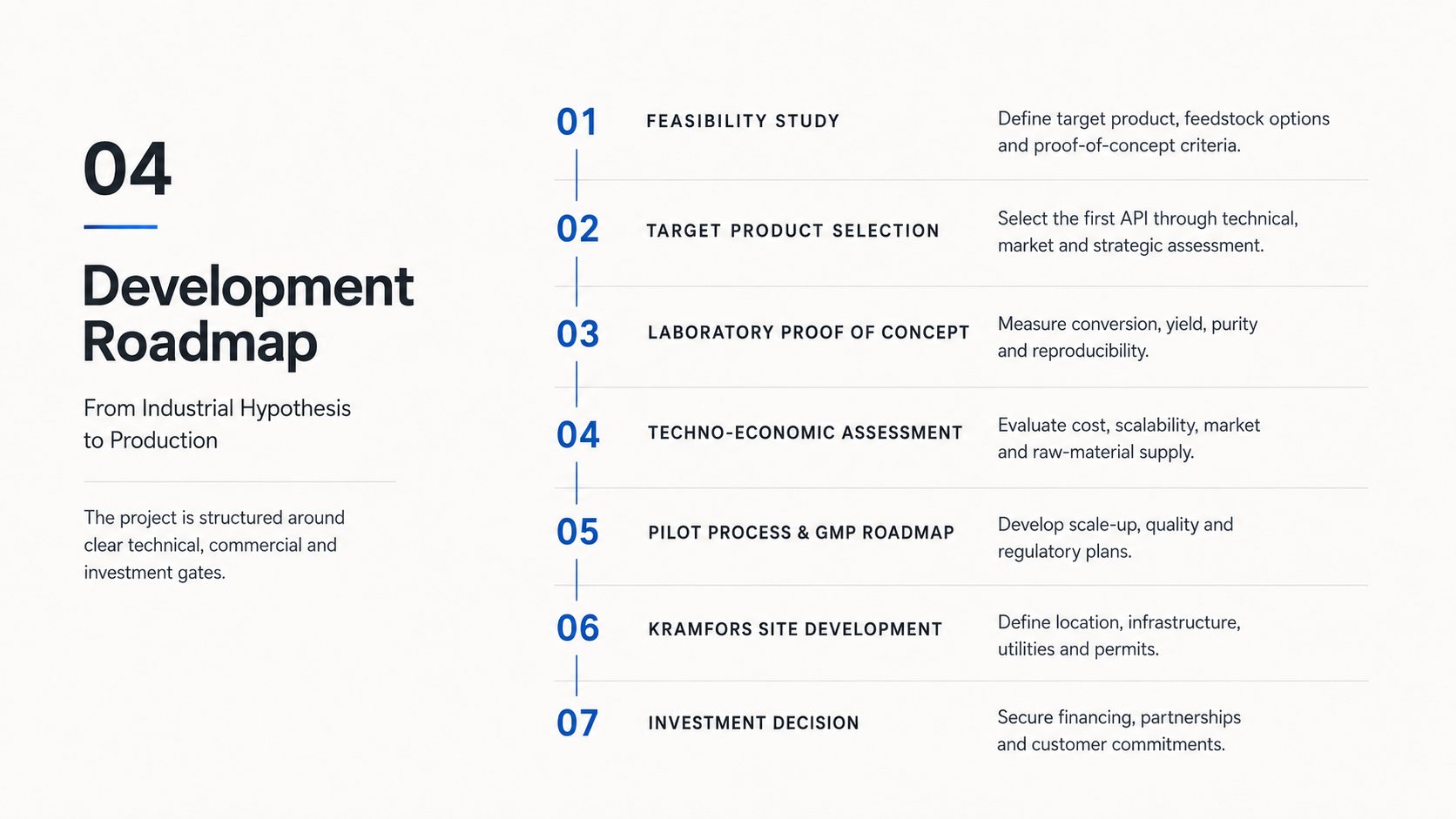 04

Development Roadmap

From Industrial Hypothesis to Production

The project is structured around clear technical, commercial and investment gates.

01 FEASIBILITY STUDY
Define target product, feedstock options and proof-of-concept criteria.

02 TARGET PRODUCT SELECTION
Select the first API through technical, market and strategic assessment.

03 LABORATORY PROOF OF CONCEPT
Measure conversion, yield, purity and reproducibility.

04 TECHNO-ECONOMIC ASSESSMENT
Evaluate cost, scalability, market and raw-material supply.

05 PILOT PROCESS & GMP ROADMAP
Develop scale-up, quality and regulatory plans.

06 KRAMFORS SITE DEVELOPMENT
Define location, infrastructure, utilities and permits.

07 INVESTMENT DECISION
Secure financing, partnerships and customer commitments.